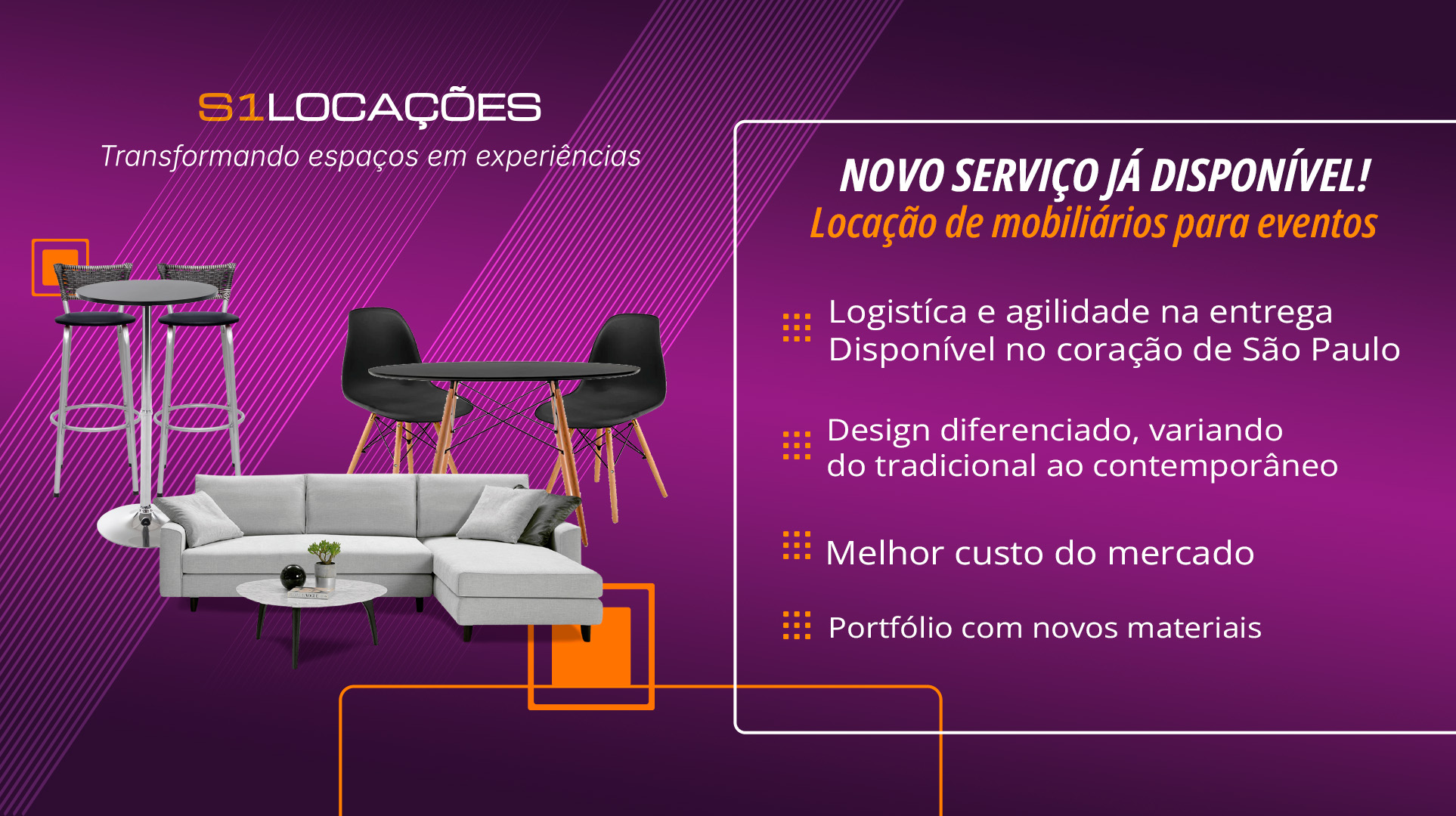 S1LOCAÇÕES
Transformando espaços em experiências

NOVO SERVIÇO JÁ DISPONÍVEL!
Locação de mobiliários para eventos

Logistíca e agilidade na entrega
Disponível no coração de São Paulo

Design diferenciado, variando do tradicional ao contemporâneo

Melhor custo do mercado

Portfólio com novos materiais